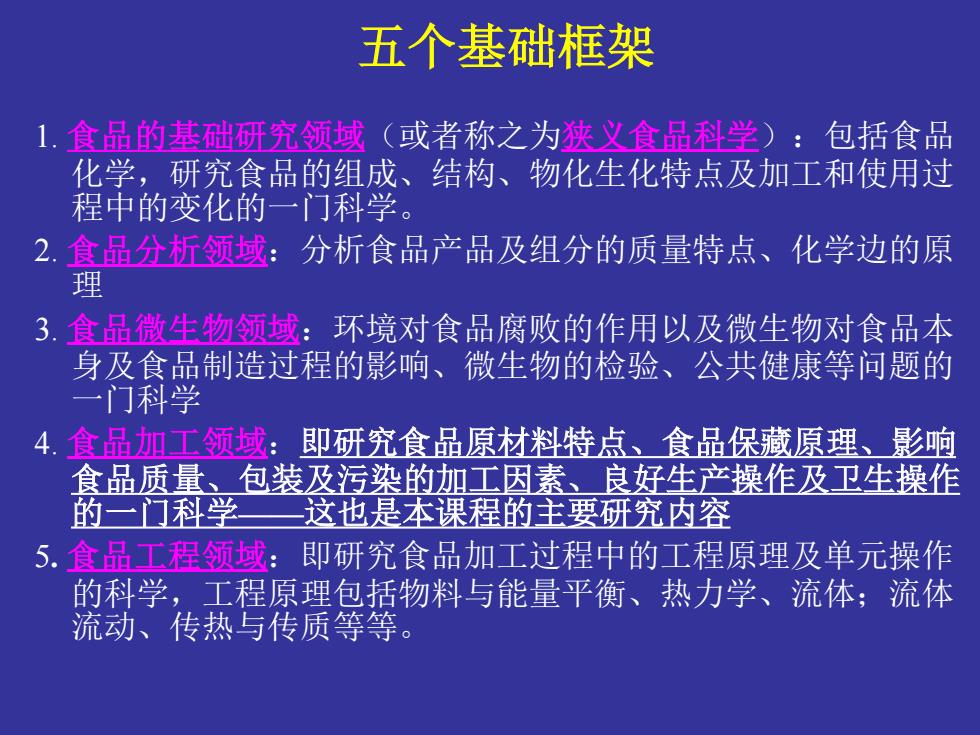 五个基础框架

1. 食品的基础研究领域（或者称之为狭义食品科学）：包括食品化学，研究食品的组成、结构、物化生化特点及加工和使用过程中的变化的一门科学。

2. 食品分析领域：分析食品产品及组分的质量特点、化学边的原理

3. 食品微生物领域：环境对食品腐败的作用以及微生物对食品本身及食品制造过程的影响、微生物的检验、公共健康等问题的一门科学

4. 食品加工领域：即研究食品原材料特点、食品保藏原理、影响食品质量、包装及污染的加工因素、良好生产操作及卫生操作的一门科学——这也是本课程的主要研究内容

5. 食品工程领域：即研究食品加工过程中的工程原理及单元操作的科学，工程原理包括物料与能量平衡、热力学、流体；流体流动、传热与传质等等。